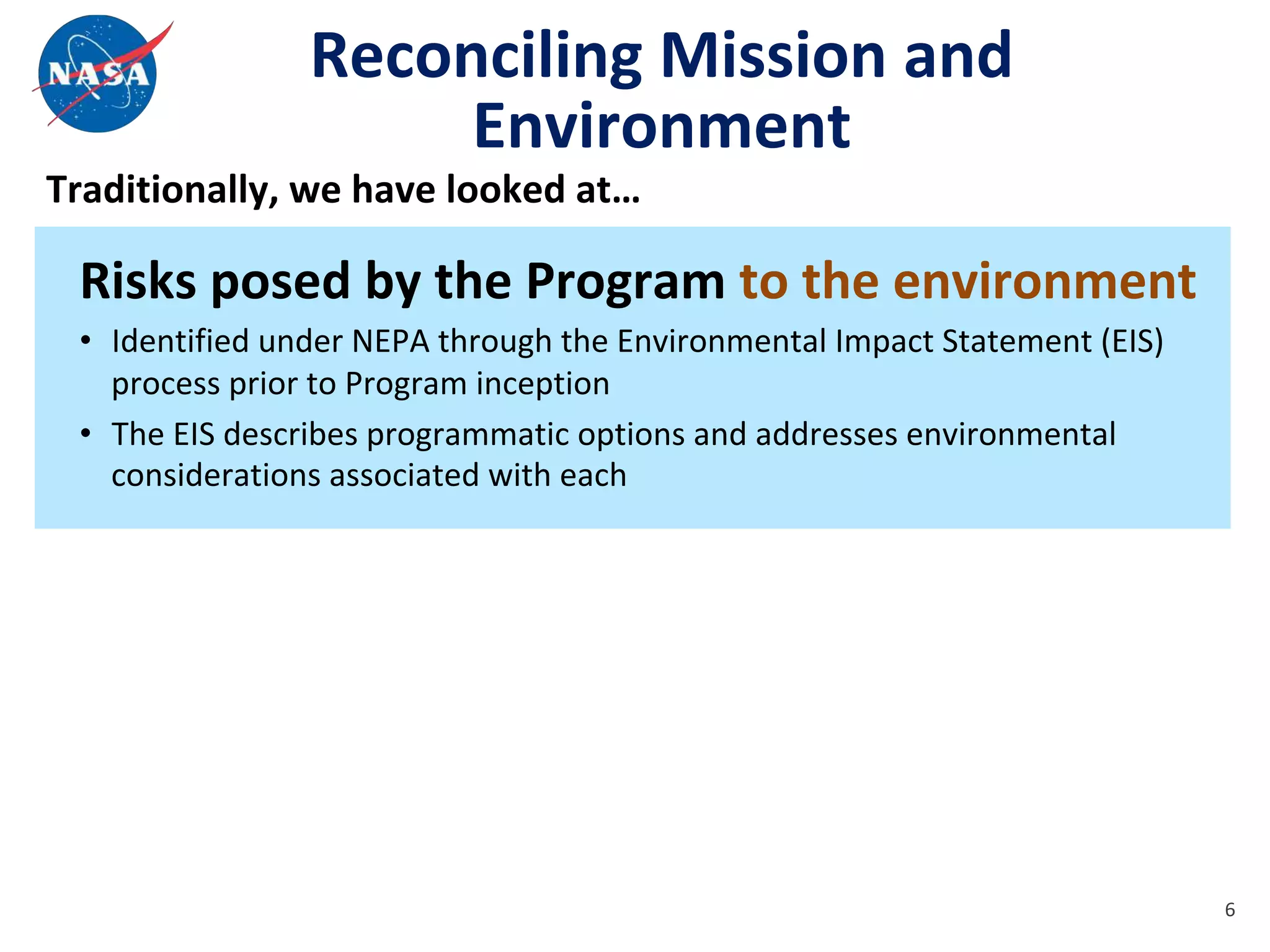 NASA

Reconciling Mission and Environment

Traditionally, we have looked at…

Risks posed by the Program to the environment

• Identified under NEPA through the Environmental Impact Statement (EIS) process prior to Program inception

• The EIS describes programmatic options and addresses environmental considerations associated with each

6